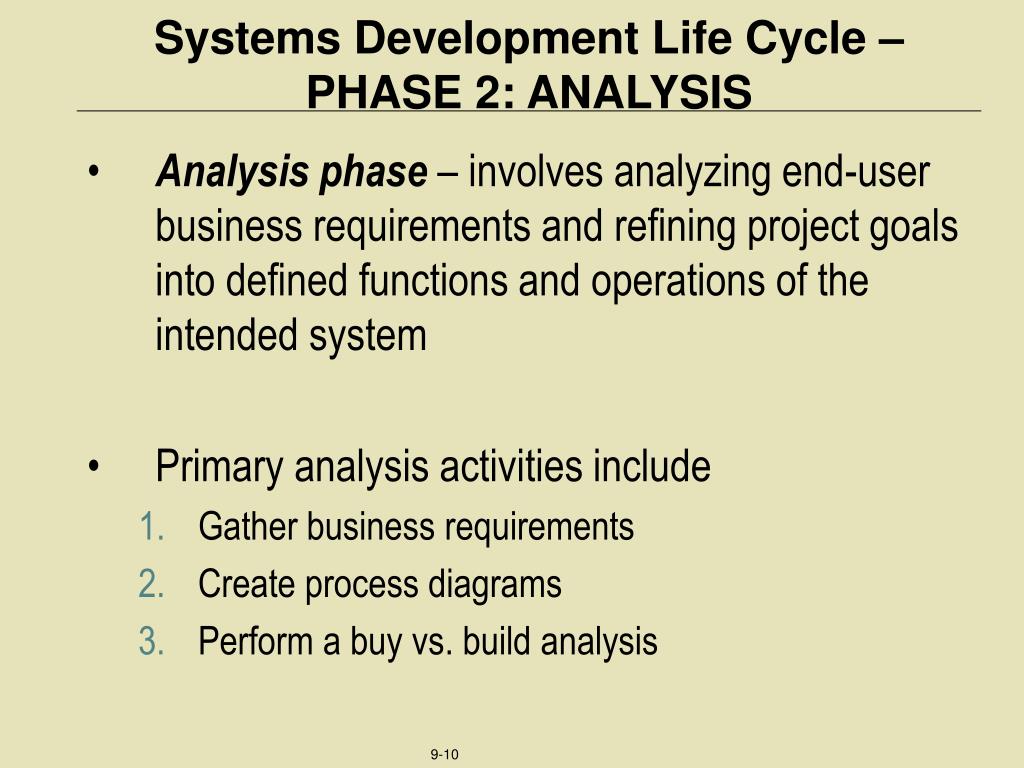 Systems Development Life Cycle – PHASE 2: ANALYSIS

• Analysis phase – involves analyzing end-user business requirements and refining project goals into defined functions and operations of the intended system

• Primary analysis activities include
1. Gather business requirements
2. Create process diagrams
3. Perform a buy vs. build analysis

9-10